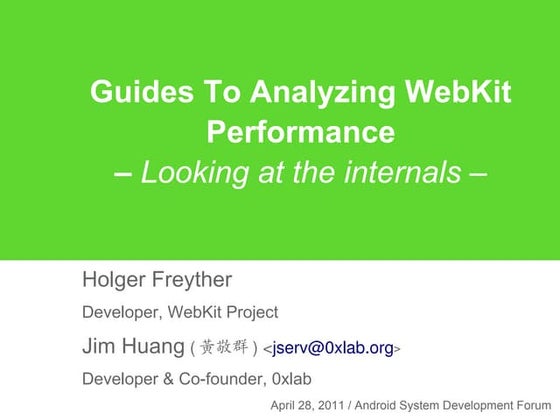 Guides To Analyzing WebKit Performance
– Looking at the internals –

Holger Freyther

Developer, WebKit Project

Jim Huang ( 黃敬群 ) <jserv@0xlab.org>

Developer & Co-founder, 0xlab

April 28, 2011 / Android System Development Forum